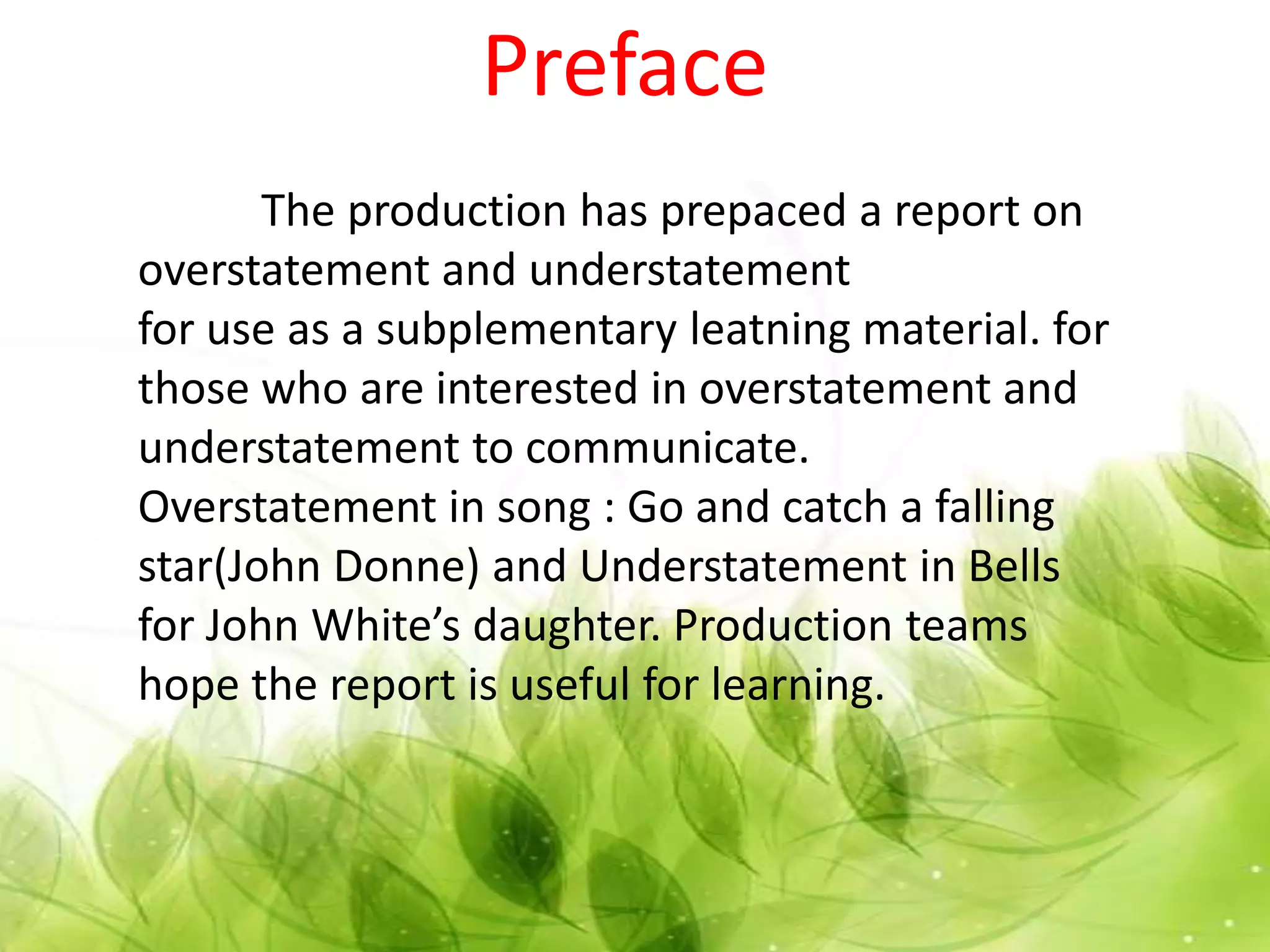 Preface

The production has prepaced a report on overstatement and understatement
for use as a subplementary leatning material. for those who are interested in overstatement and understatement to communicate.
Overstatement in song : Go and catch a falling star(John Donne) and Understatement in Bells for John White’s daughter. Production teams hope the report is useful for learning.